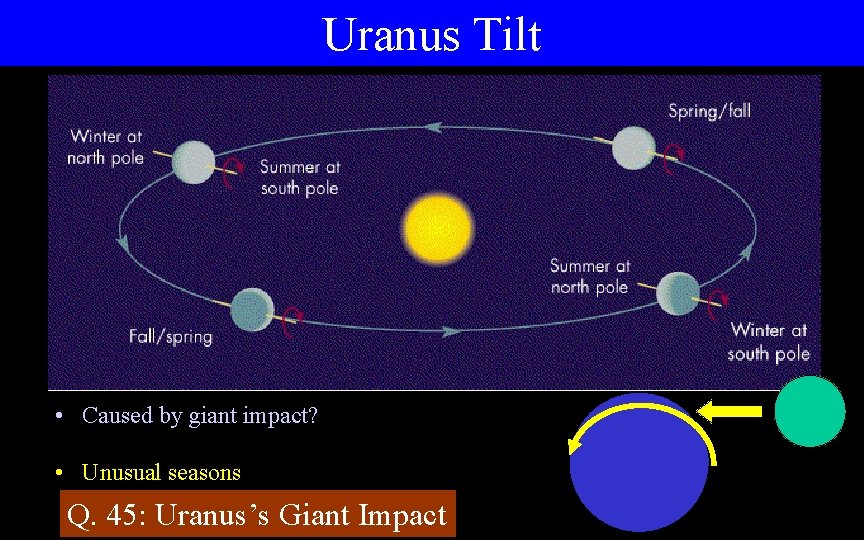 Uranus Tilt

Winter at north pole

Summer at south pole

Spring/fall

Summer at north pole

Winter at south pole

Fall/spring

• Caused by giant impact?

• Unusual seasons

Q. 45: Uranus's Giant Impact